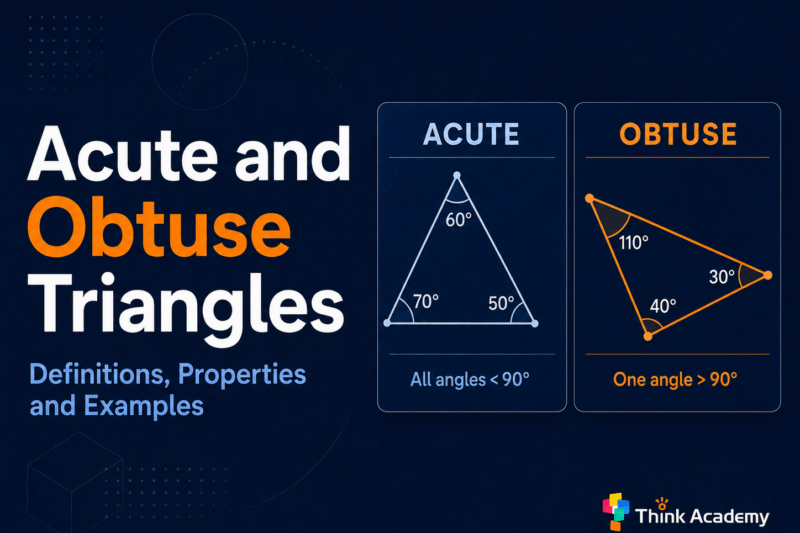 Acute and Obtuse Triangles

Definitions, Properties and Examples

ACUTE

60°

70°

50°

All angles < 90°

OBTUSE

110°

30°

40°

One angle > 90°

Think Academy